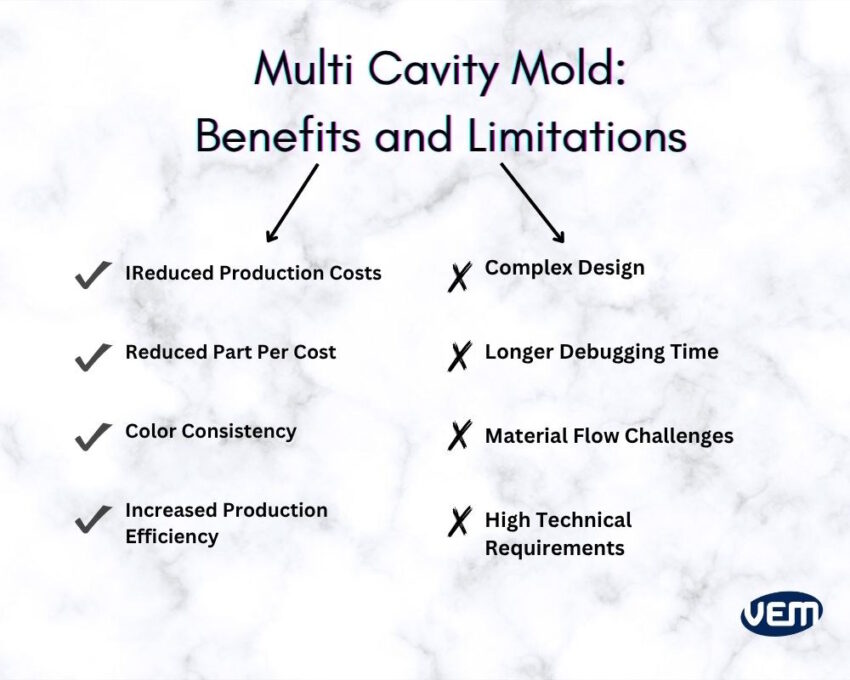 Multi Cavity Mold:
Benefits and Limitations

✓ IReduced Production Costs

✓ Reduced Part Per Cost

✓ Color Consistency

✓ Increased Production Efficiency

✗ Complex Design

✗ Longer Debugging Time

✗ Material Flow Challenges

✗ High Technical Requirements

VEM